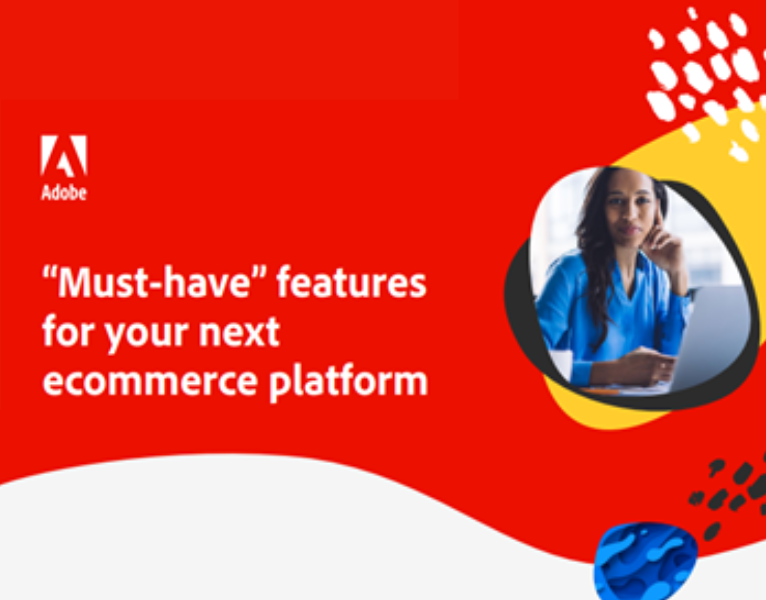 Adobe

“Must-have” features for your next ecommerce platform